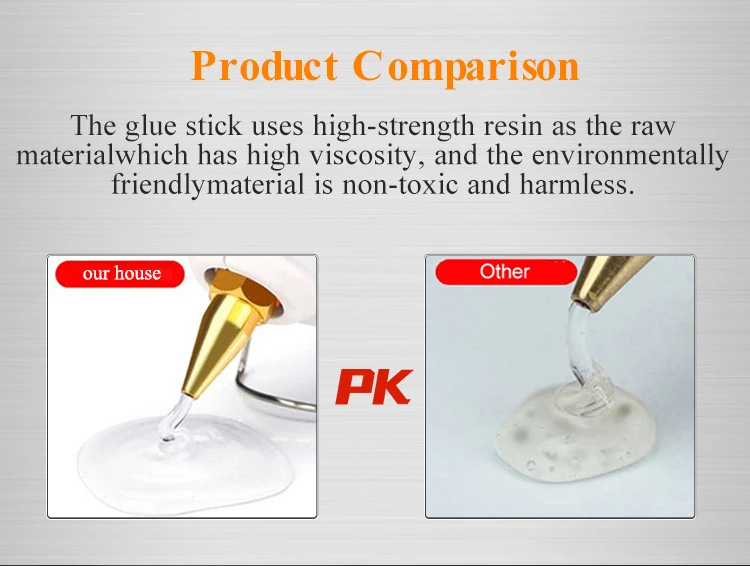 Product Comparison

The glue stick uses high-strength resin as the raw materialwhich has high viscosity, and the environmentally friendlymaterial is non-toxic and harmless.

our house

PK

Other